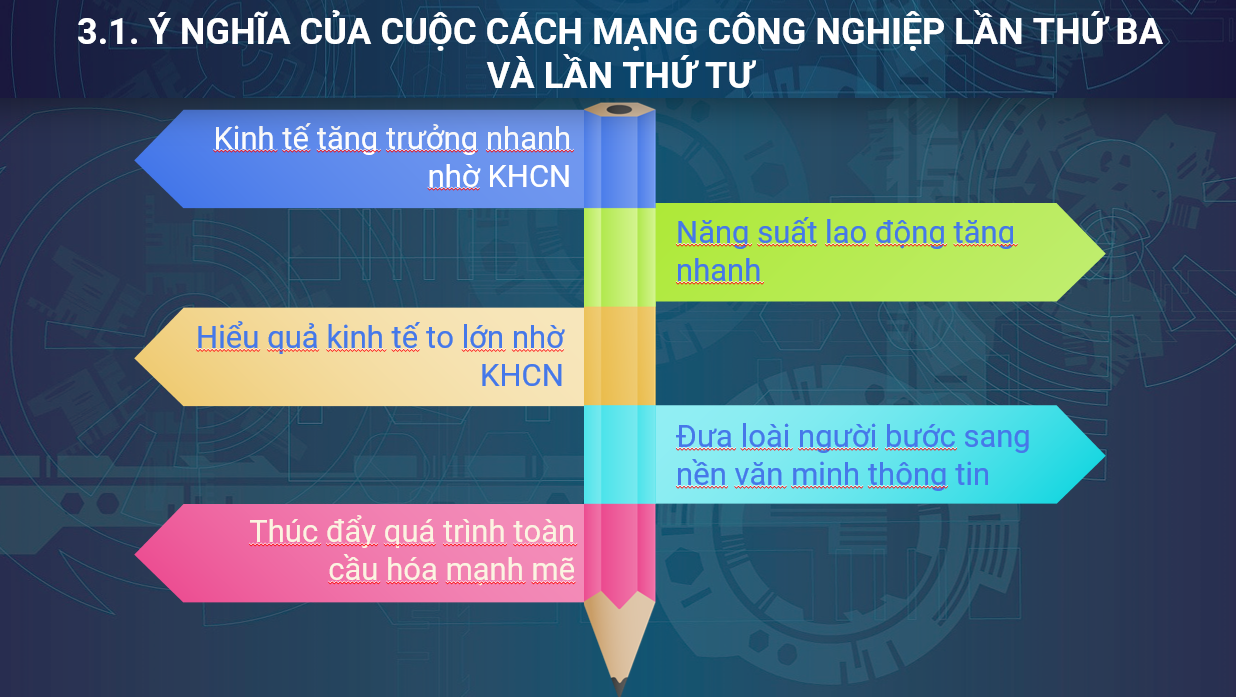 3.1. Ý NGHĨA CỦA CUỘC CÁCH MẠNG CÔNG NGHIỆP LẦN THỨ BA VÀ LẦN THỨ TƯ

Kinh tế tăng trưởng nhanh nhờ KHCN

Năng suất lao động tăng nhanh

Hiểu quả kinh tế to lớn nhờ KHCN

Đưa loài người bước sang nền văn minh thông tin

Thúc đẩy quá trình toàn cầu hóa mạnh mẽ